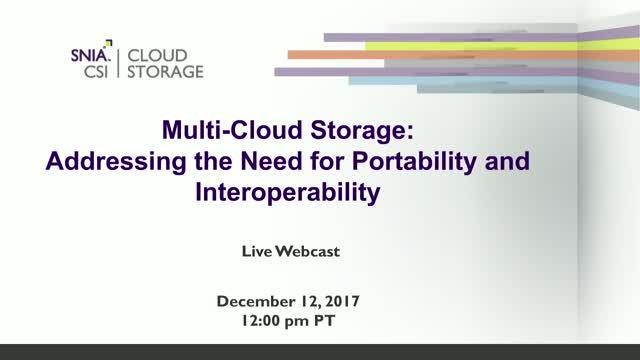 SNIA. CSI | CLOUD STORAGE

Multi-Cloud Storage: Addressing the Need for Portability and Interoperability

Live Webcast

December 12, 2017
12:00 pm PT